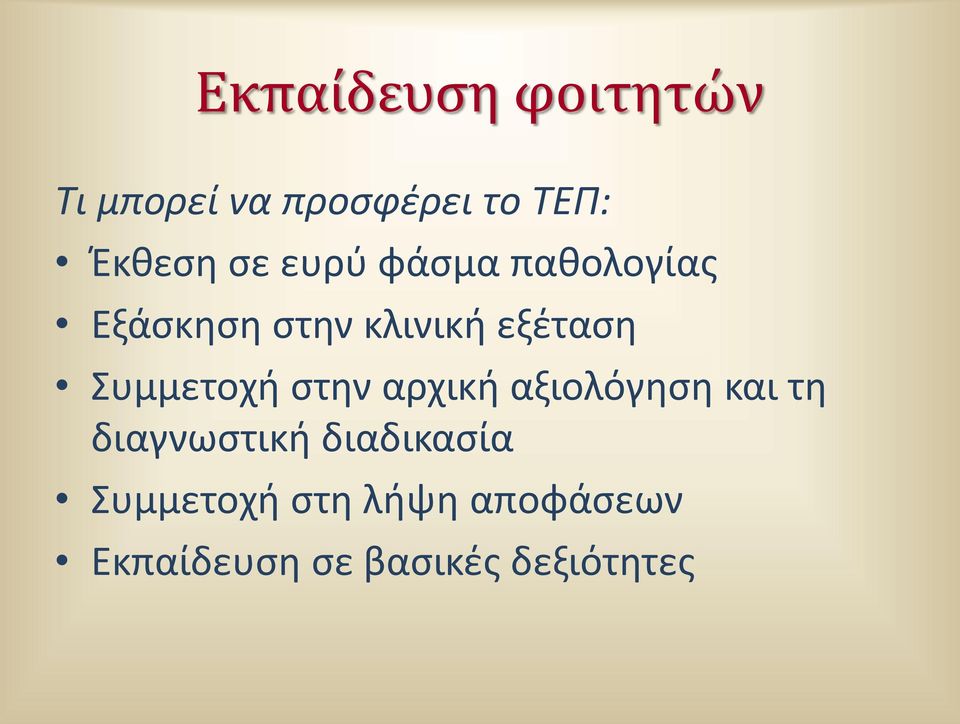 Εκπαίδευση φοιτητών

Τι μπορεί να προσφέρει το ΤΕΠ:

• Έκθεση σε ευρύ φάσμα παθολογίας
• Εξάσκηση στην κλινική εξέταση
• Συμμετοχή στην αρχική αξιολόγηση και τη διαγνωστική διαδικασία
• Συμμετοχή στη λήψη αποφάσεων
• Εκπαίδευση σε βασικές δεξιότητες